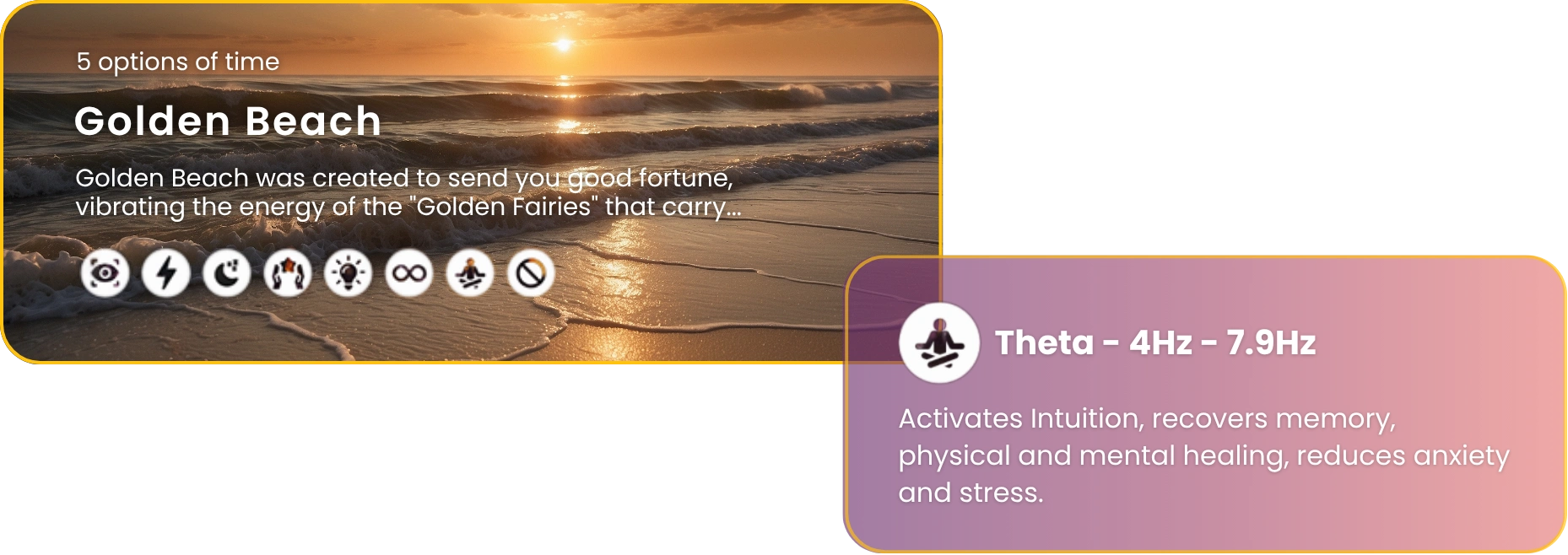 5 options of time

Golden Beach

Golden Beach was created to send you good fortune, vibrating the energy of the "Golden Fairies" that carry...

Theta - 4Hz - 7.9Hz

Activates Intuition, recovers memory, physical and mental healing, reduces anxiety and stress.